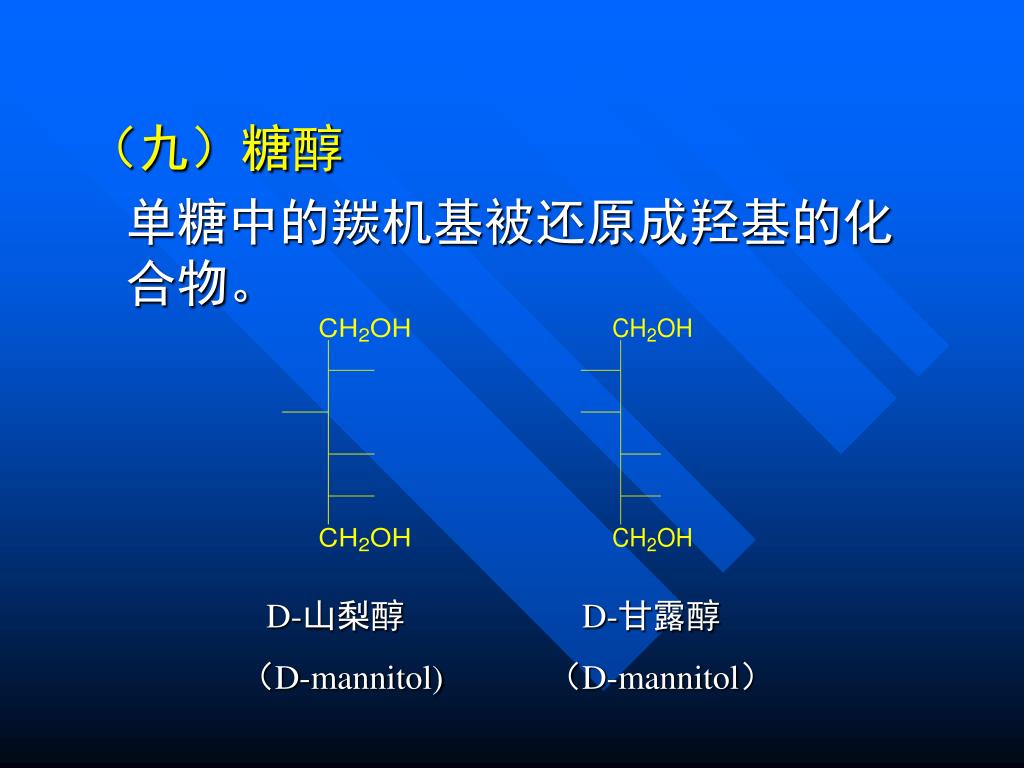 （九）糖醇

单糖中的羰机基被还原成羟基的化合物。

$CH_2OH$

$CH_2OH$

$CH_2OH$

$CH_2OH$

D-山梨醇

（D-mannitol)

D-甘露醇

（D-mannitol）